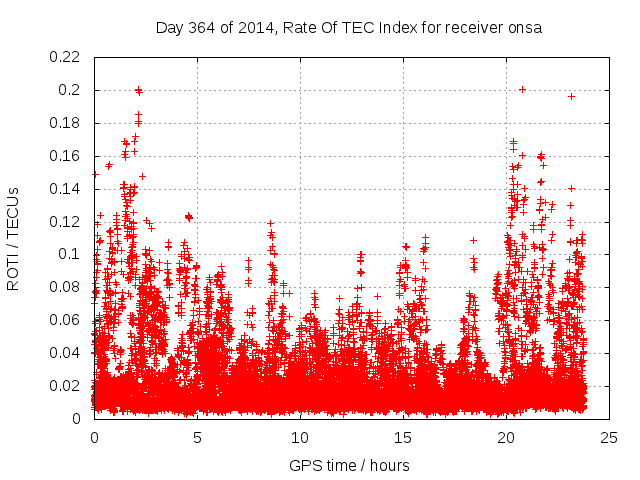 Day 364 of 2014, Rate Of TEC Index for receiver onsa

ROTI / TECUs

0.22
0.2
0.18
0.16
0.14
0.12
0.1
0.08
0.06
0.04
0.02
0

0
5
10
15
20
25

GPS time / hours